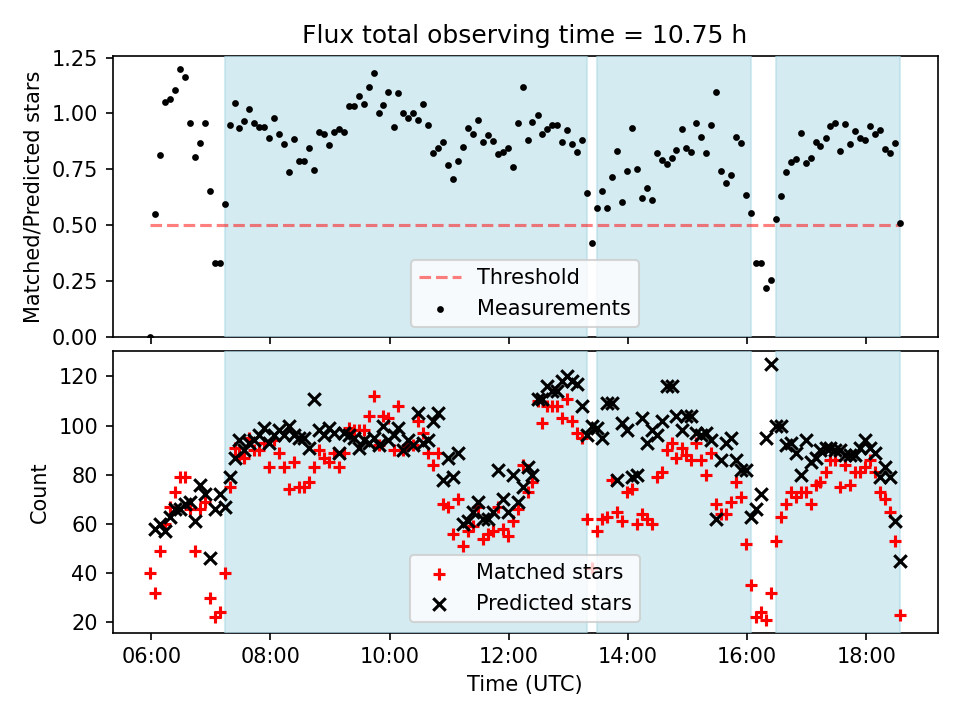 Flux total observing time = 10.75 h

Matched/Predicted stars

1.25
1.00
0.75
0.50
0.25
0.00

Threshold
Measurements

Count

120
100
80
60
40
20

Matched stars
Predicted stars

06:00
08:00
10:00
12:00
14:00
16:00
18:00

Time (UTC)